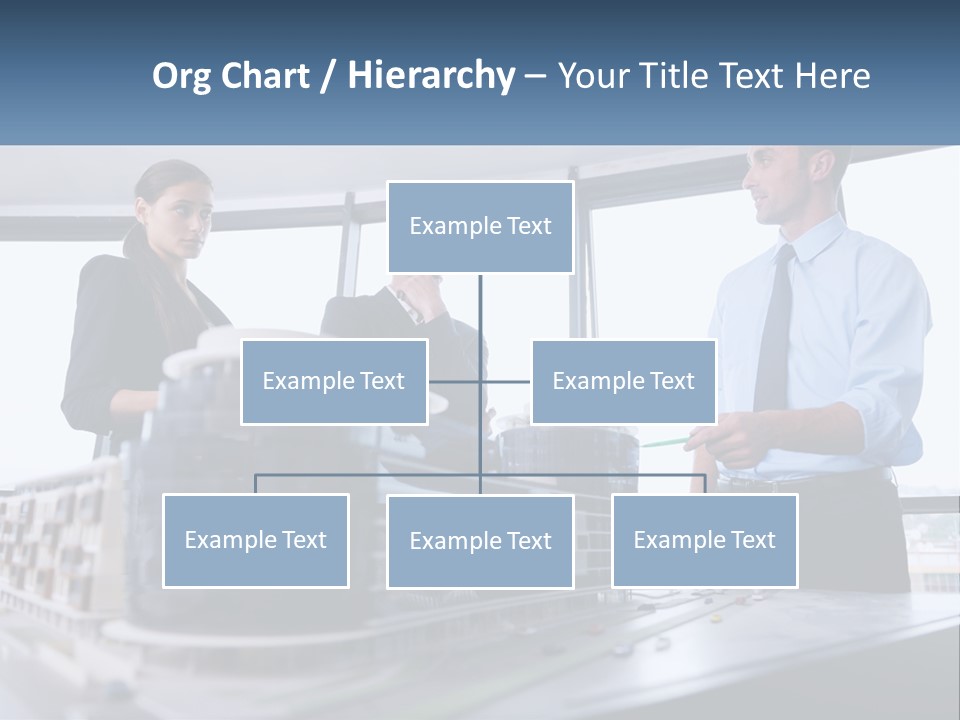 Org Chart / Hierarchy – Your Title Text Here

Example Text

Example Text

Example Text

Example Text

Example Text

Example Text